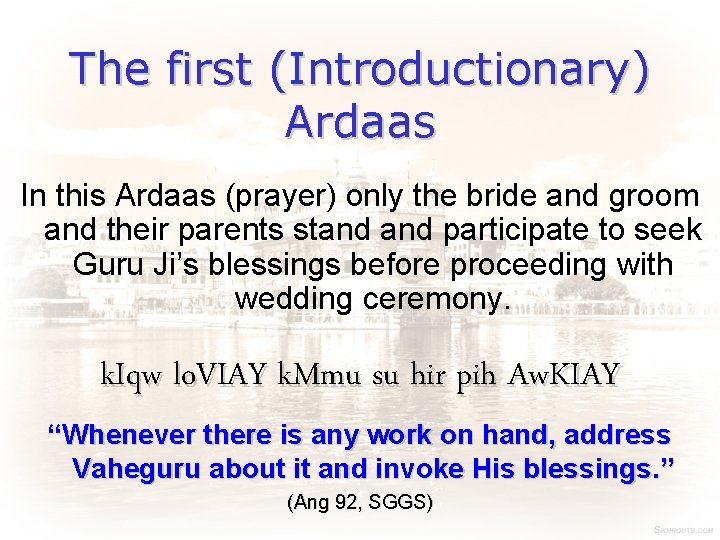 The first (Introductionary) Ardaas

In this Ardaas (prayer) only the bride and groom and their parents stand and participate to seek Guru Ji's blessings before proceeding with wedding ceremony.

kIqw loVIAY kMmu su hir pih AwKIAY

"Whenever there is any work on hand, address Vaheguru about it and invoke His blessings."

(Ang 92, SGGS)

SIKHROOTS.COM